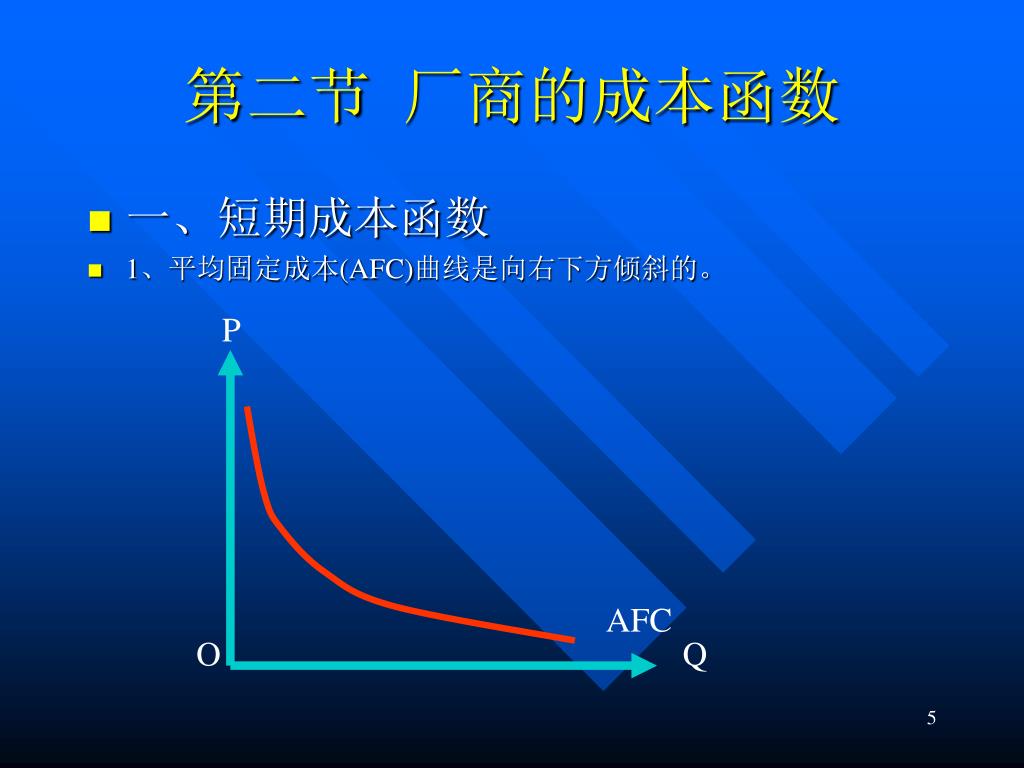 第二节 厂商的成本函数

一、短期成本函数

1、平均固定成本(AFC)曲线是向右下方倾斜的。

P

AFC

O

Q

5